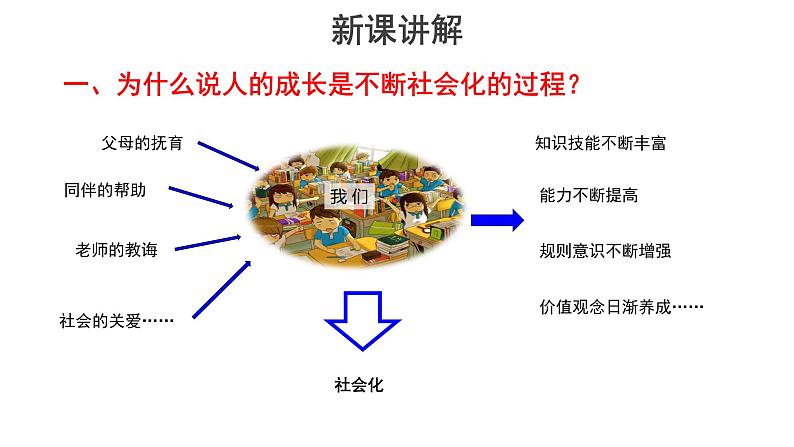 新课讲解

一、为什么说人的成长是不断社会化的过程？

父母的抚育

同伴的帮助

老师的教诲

社会的关爱……

我们

知识技能不断丰富

能力不断提高

规则意识不断增强

价值观念日渐养成……

社会化